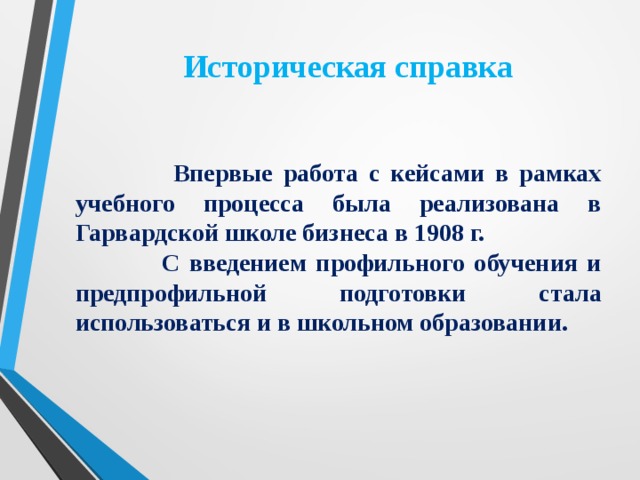 Историческая справка

Впервые работа с кейсами в рамках учебного процесса была реализована в Гарвардской школе бизнеса в 1908 г.

С введением профильного обучения и предпрофильной подготовки стала использоваться и в школьном образовании.